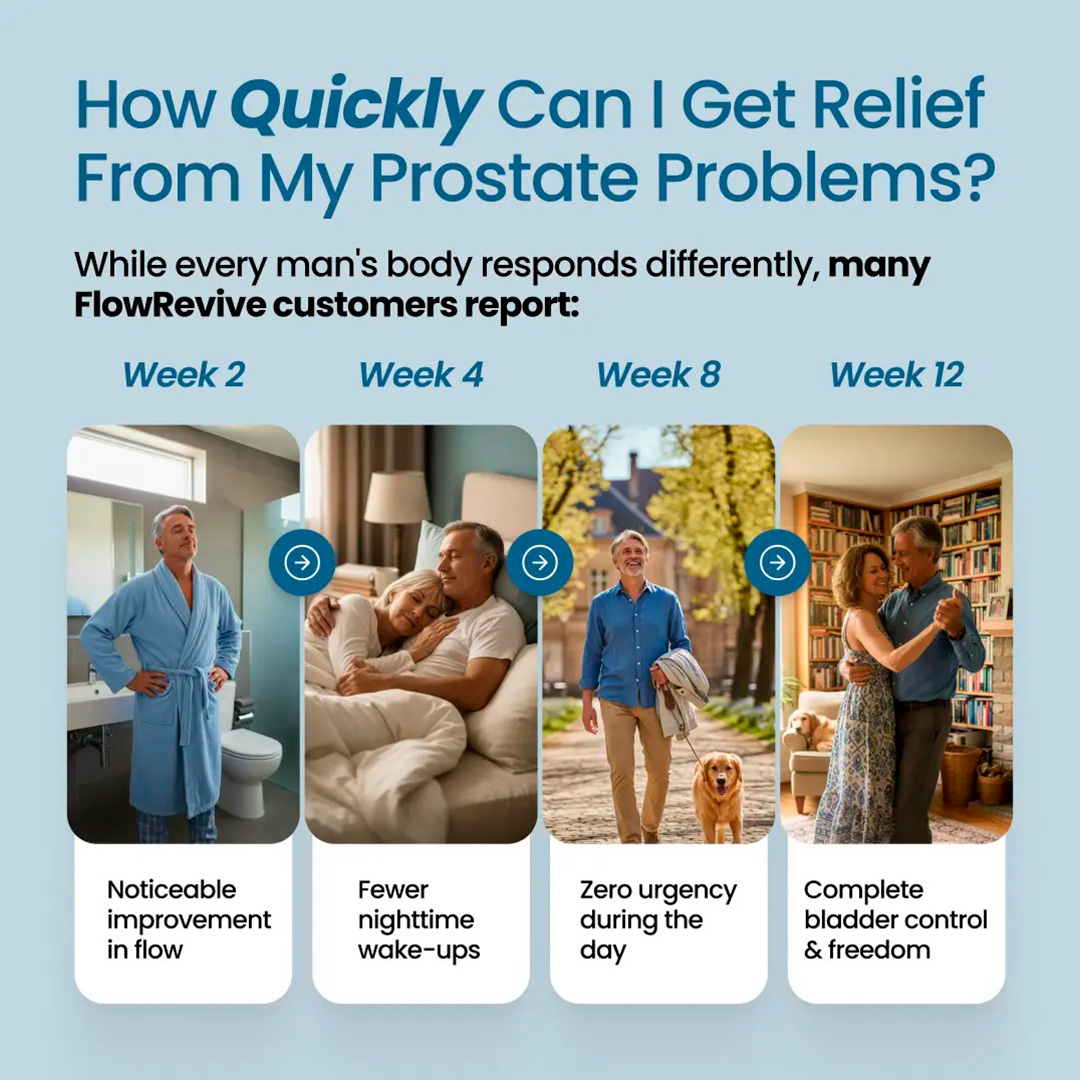 How Quickly Can I Get Relief From My Prostate Problems?

While every man's body responds differently, many FlowRevive customers report:

Week 2

Noticeable improvement in flow

Week 4

Fewer nighttime wake-ups

Week 8

Zero urgency during the day

Week 12

Complete bladder control & freedom